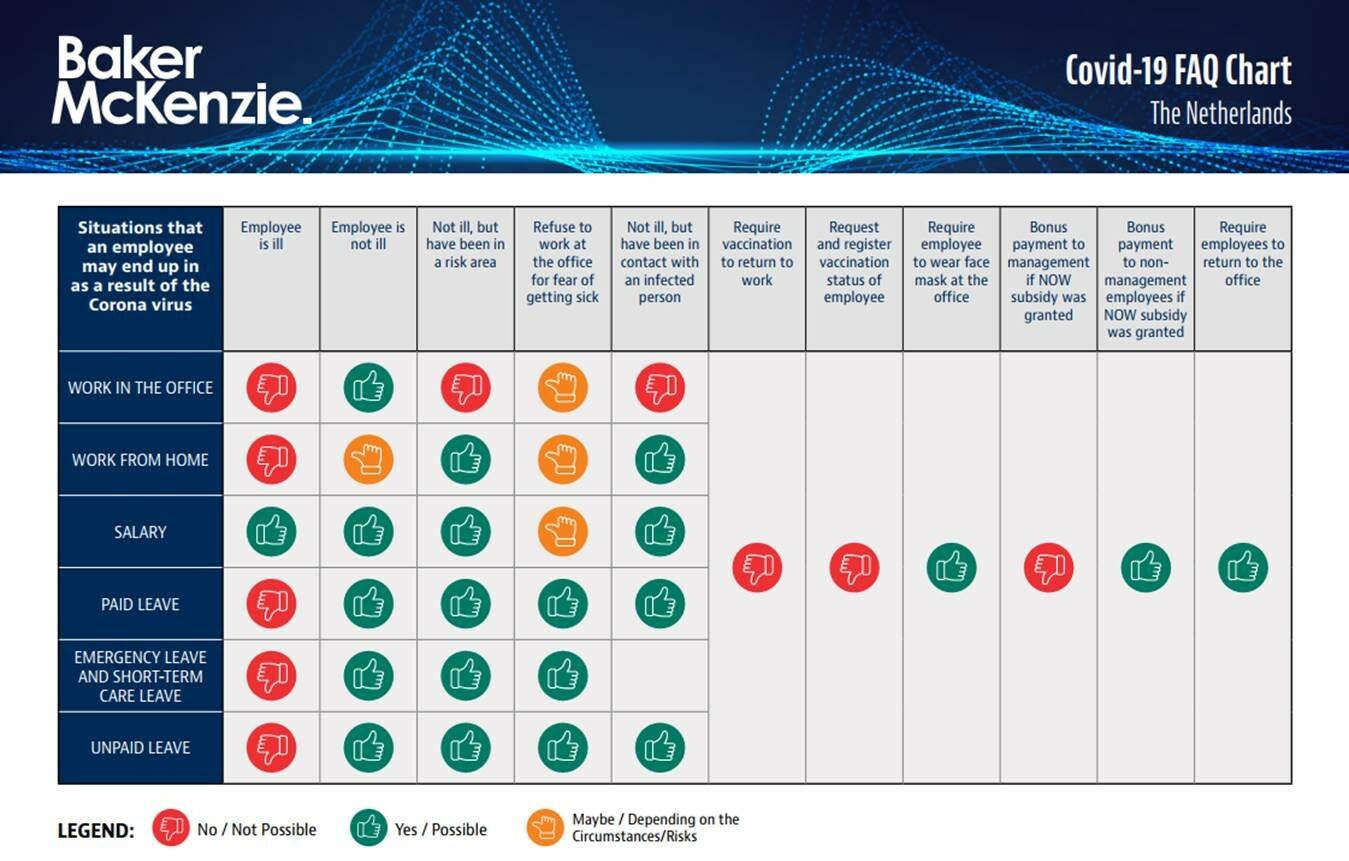 Baker McKenzie.

Covid-19 FAQ Chart
The Netherlands

| Situations that an employee may end up in as a result of the Corona virus | Employee is ill | Employee is not ill | Not ill, but have been in a risk area | Refuse to work at the office for fear of getting sick | Not ill, but have been in contact with an infected person | Require vaccination to return to work | Request and register vaccination status of employee | Require employee to wear face mask at the office | Bonus payment to management if NOW subsidy was granted | Bonus payment to non-management employees if NOW subsidy was granted | Require employees to return to the office |
|---|---|---|---|---|---|---|---|---|---|---|---|
| WORK IN THE OFFICE | | | | | | | | | | | |
| WORK FROM HOME | | | | | | | | | | | |
| SALARY | | | | | | | | | | | |
| PAID LEAVE | | | | | | | | | | | |
| EMERGENCY LEAVE AND SHORT-TERM CARE LEAVE | | | | | | | | | | | |
| UNPAID LEAVE | | | | | | | | | | | |

LEGEND: No / Not Possible Yes / Possible Maybe / Depending on the Circumstances/Risks